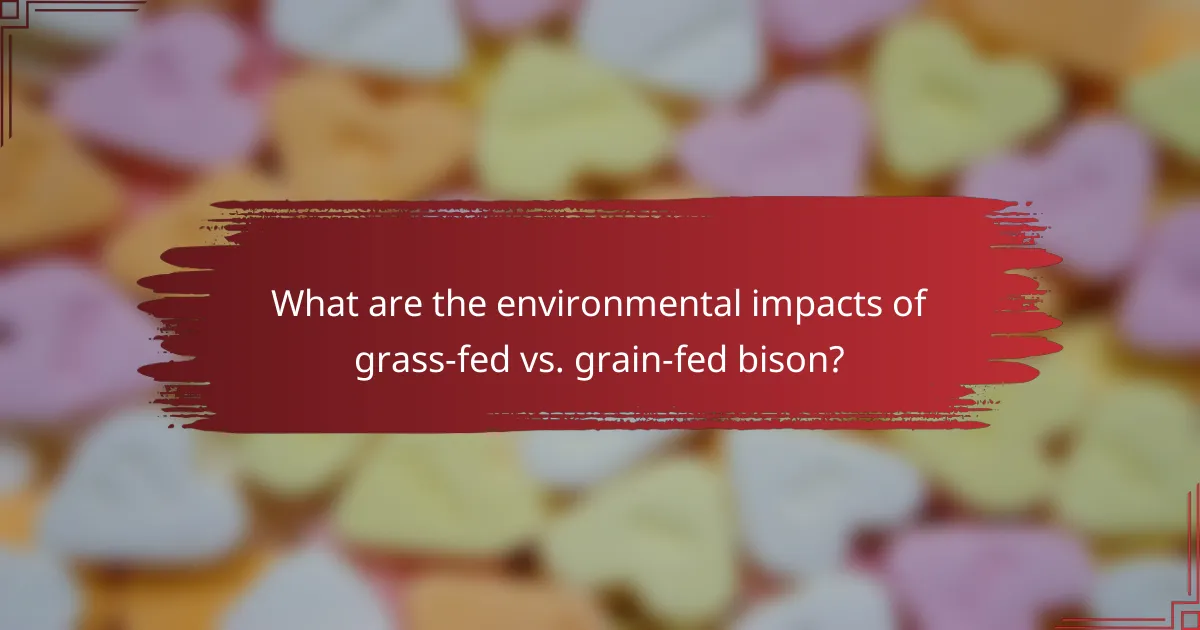 What are the environmental impacts of grass-fed vs. grain-fed bison?